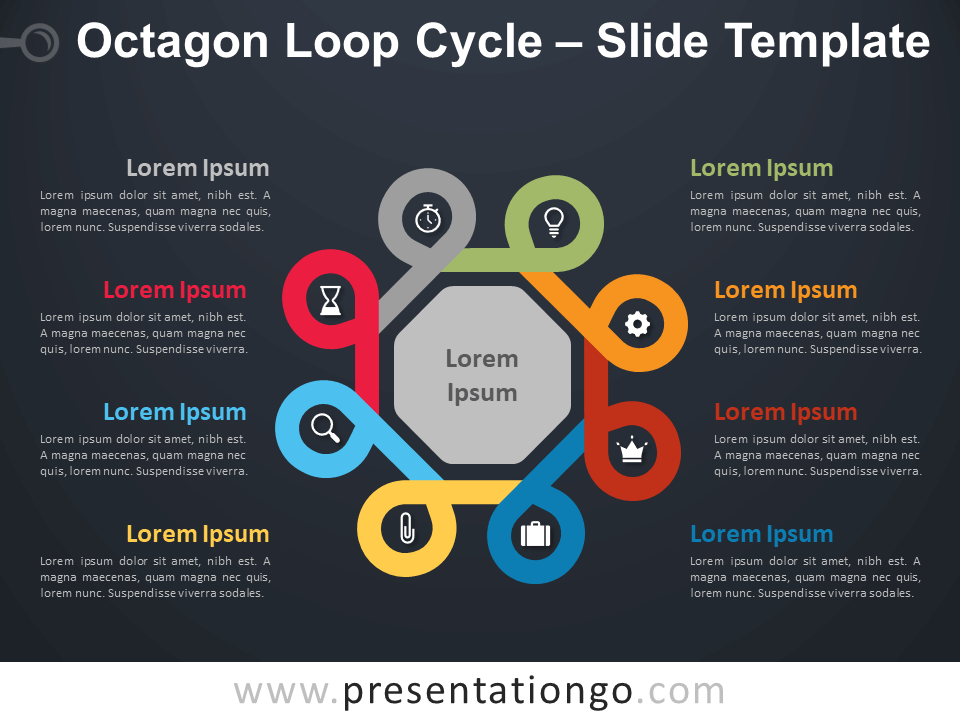 Octagon Loop Cycle – Slide Template

Lorem Ipsum
Lorem ipsum dolor sit amet, nibh est. A magna maecenas, quam magna nec quis, lorem nunc. Suspendisse viverra sodales.

Lorem Ipsum
Lorem ipsum dolor sit amet, nibh est. A magna maecenas, quam magna nec quis, lorem nunc. Suspendisse viverra.

Lorem Ipsum
Lorem ipsum dolor sit amet, nibh est. A magna maecenas, quam magna nec quis, lorem nunc. Suspendisse viverra.

Lorem Ipsum
Lorem ipsum dolor sit amet, nibh est. A magna maecenas, quam magna nec quis, lorem nunc. Suspendisse viverra sodales.

Lorem Ipsum

Lorem Ipsum
Lorem ipsum dolor sit amet, nibh est. A magna maecenas, quam magna nec quis, lorem nunc. Suspendisse viverra sodales.

Lorem Ipsum
Lorem ipsum dolor sit amet, nibh est. A magna maecenas, quam magna nec quis, lorem nunc. Suspendisse viverra.

Lorem Ipsum
Lorem ipsum dolor sit amet, nibh est. A magna maecenas, quam magna nec quis, lorem nunc. Suspendisse viverra.

Lorem Ipsum
Lorem ipsum dolor sit amet, nibh est. A magna maecenas, quam magna nec quis, lorem nunc. Suspendisse viverra sodales.

www.presentationgo.com